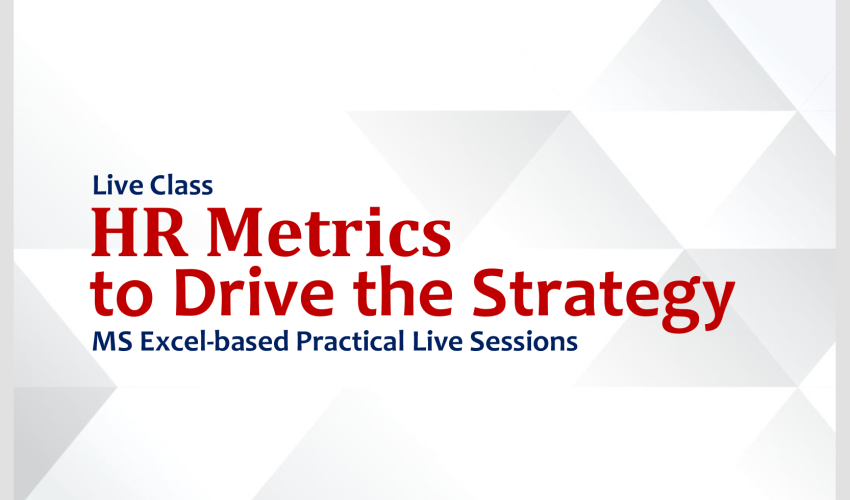 Live Class
HR Metrics to Drive the Strategy
MS Excel-based Practical Live Sessions